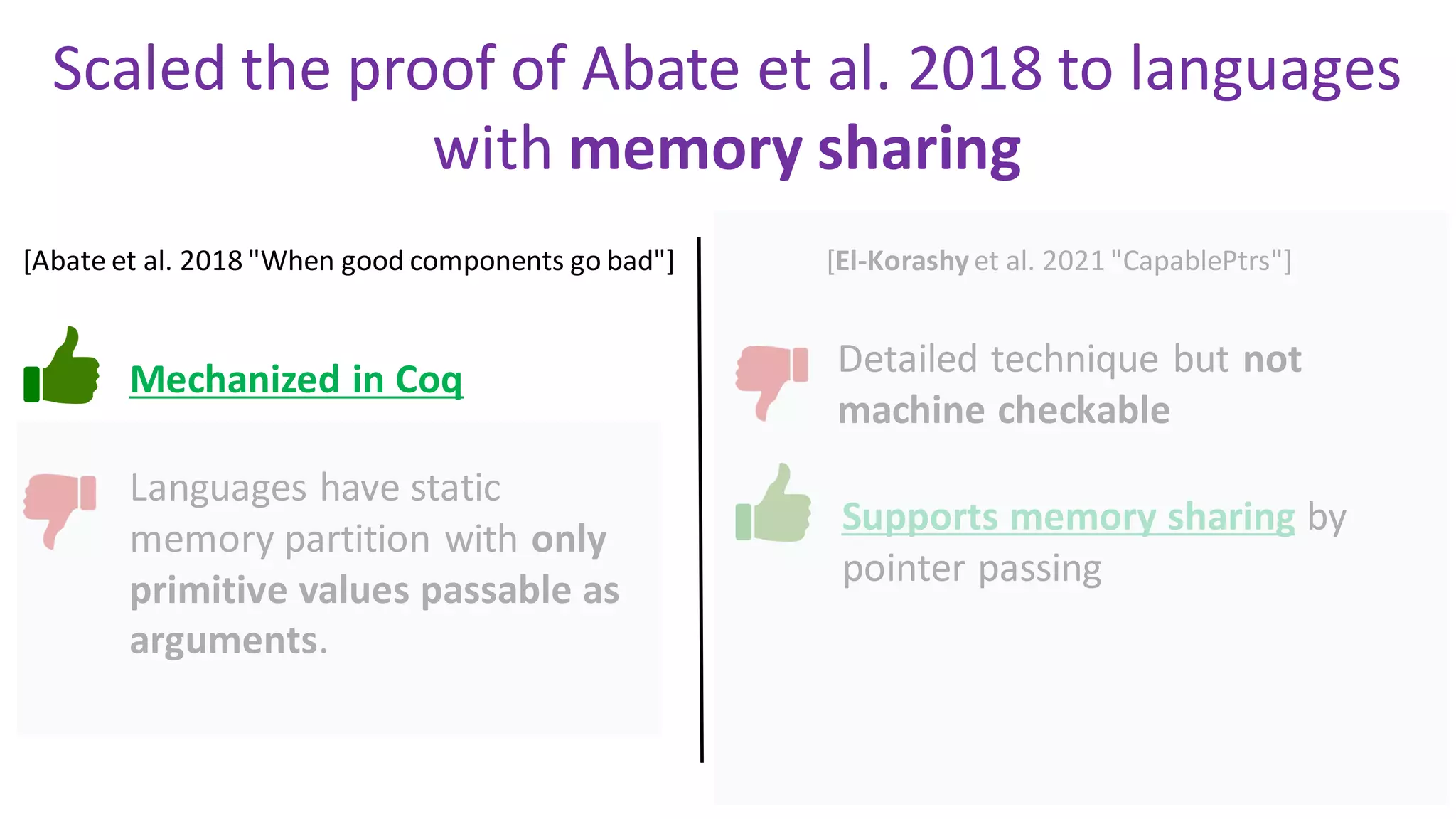 Scaled the proof of Abate et al. 2018 to languages with memory sharing

[Abate et al. 2018 "When good components go bad"]

Mechanized in Coq

Languages have static memory partition with only primitive values passable as arguments.

[El-Korashy et al. 2021 "CapablePtrs"]

Detailed technique but not machine checkable

Supports memory sharing by pointer passing